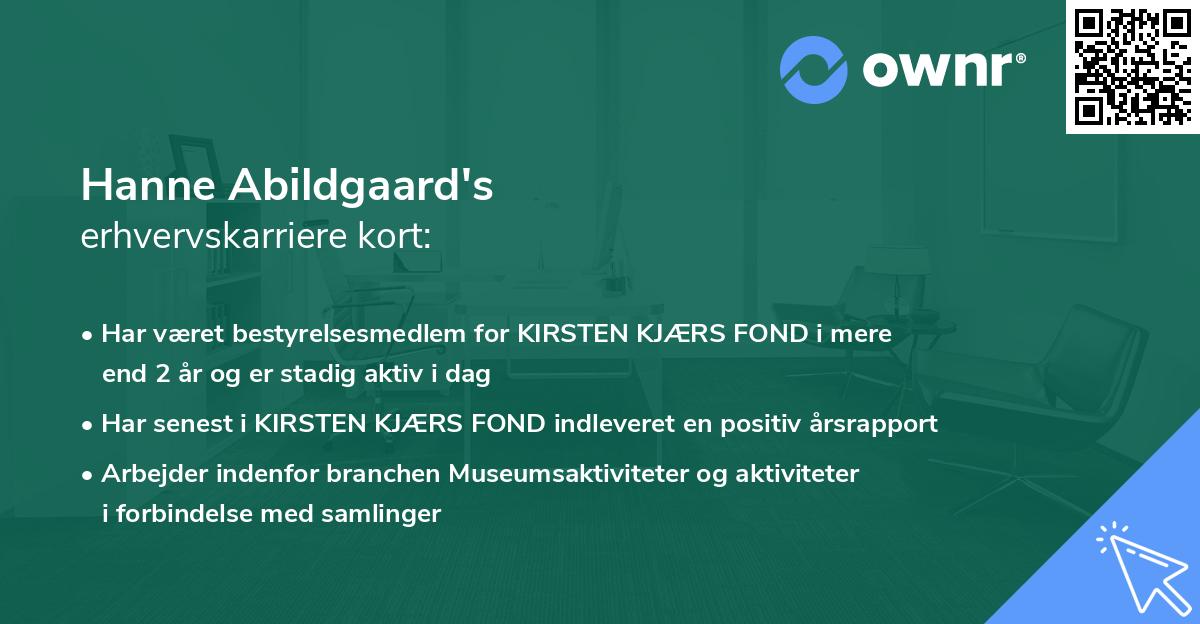 ownr®

Hanne Abildgaard's
erhvervskarriere kort:

• Har været bestyrelsesmedlem for KIRSTEN KJÆRS FOND i mere end 2 år og er stadig aktiv i dag

• Har senest i KIRSTEN KJÆRS FOND indleveret en positiv årsrapport

• Arbejder indenfor branchen Museumsaktiviteter og aktiviteter i forbindelse med samlinger